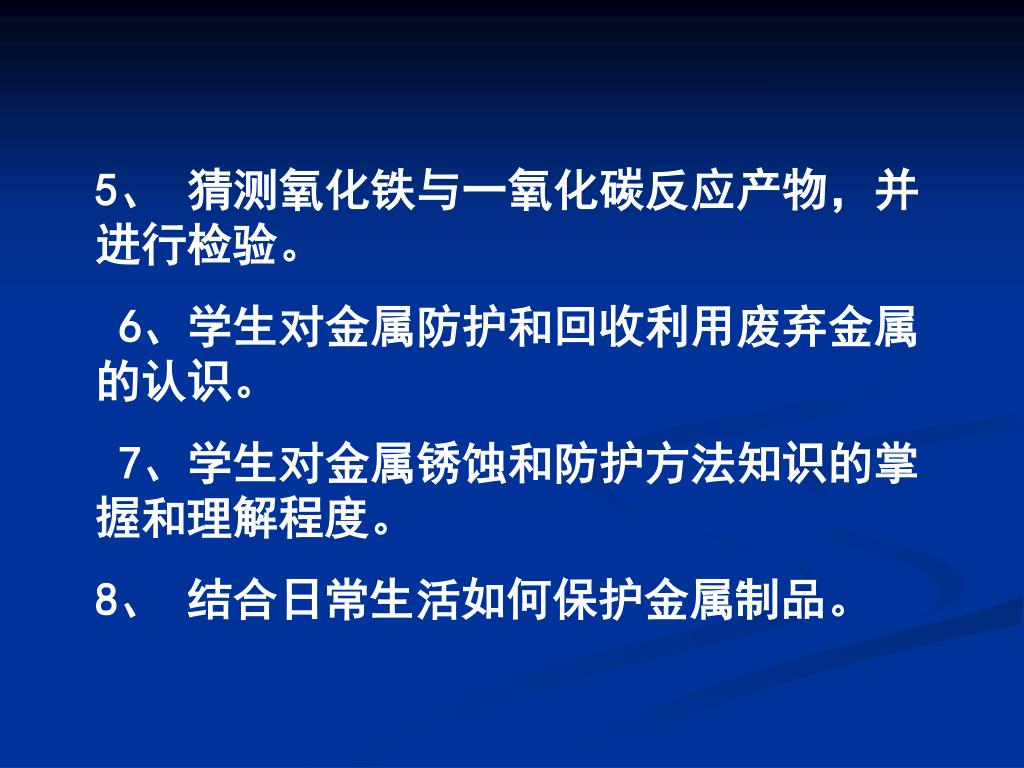 5、 猜测氧化铁与一氧化碳反应产物，并进行检验。

6、学生对金属防护和回收利用废弃金属的认识。

7、学生对金属锈蚀和防护方法知识的掌握和理解程度。

8、 结合日常生活如何保护金属制品。